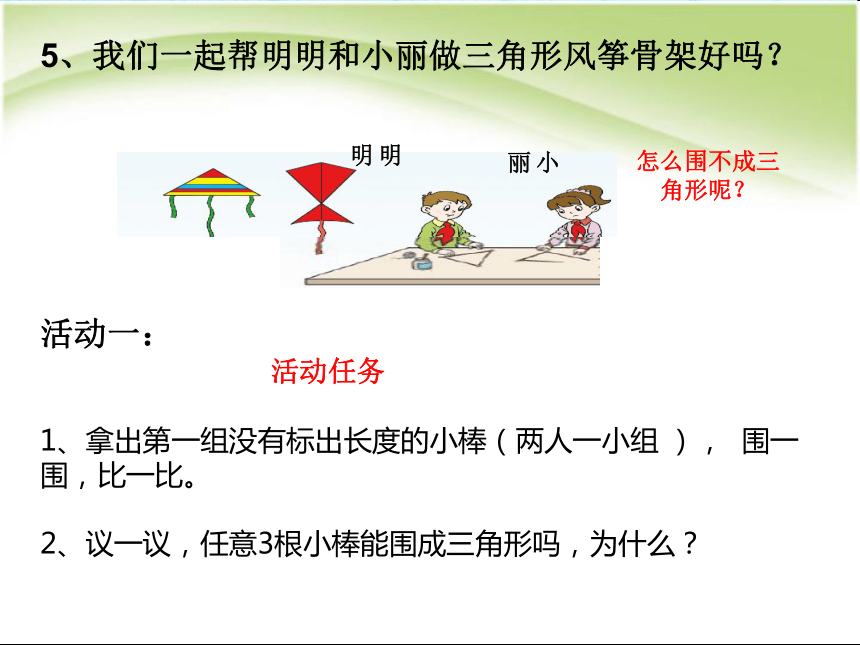 5、我们一起帮明明和小丽做三角形风筝骨架好吗？

明明

丽小

怎么围不成三角形呢？

活动一：

活动任务

1、拿出第一组没有标出长度的小棒（两人一小组 ）， 围一围，比一比。

2、议一议，任意3根小棒能围成三角形吗，为什么？